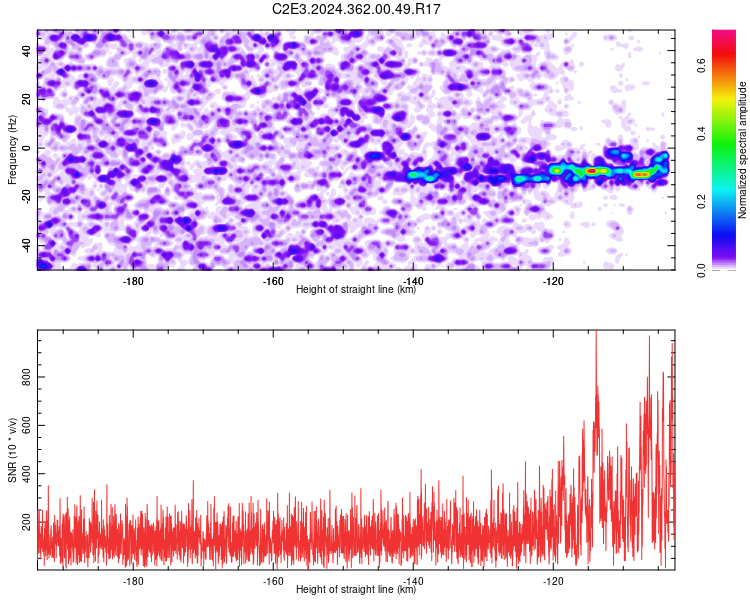 C2E3.2024.362.00.49.R17

Frequency (Hz)
40
20
0
-20
-40
-180
-160
-140
-120
Height of straight line (km)

Normalized spectral amplitude
0.0
0.2
0.4
0.6

SNR (10 * v/v)
200
400
600
800
-180
-160
-140
-120
Height of straight line (km)